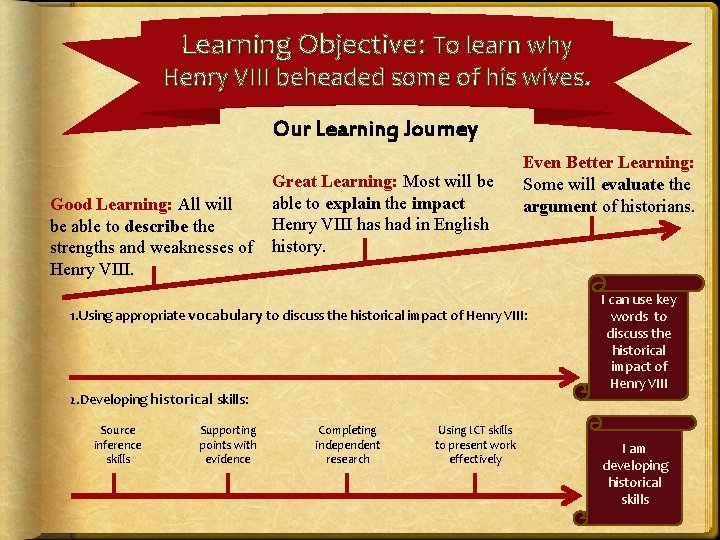 Learning Objective: To learn why Henry VIII beheaded some of his wives.

Our Learning Journey

Good Learning: All will be able to describe the strengths and weaknesses of Henry VIII.

Great Learning: Most will be able to explain the impact Henry VIII has had in English history.

Even Better Learning: Some will evaluate the argument of historians.

1.Using appropriate vocabulary to discuss the historical impact of Henry VIII:

I can use key words to discuss the historical impact of Henry VIII

2.Developing historical skills:

Source inference skills

Supporting points with evidence

Completing independent research

Using ICT skills to present work effectively

I am developing historical skills